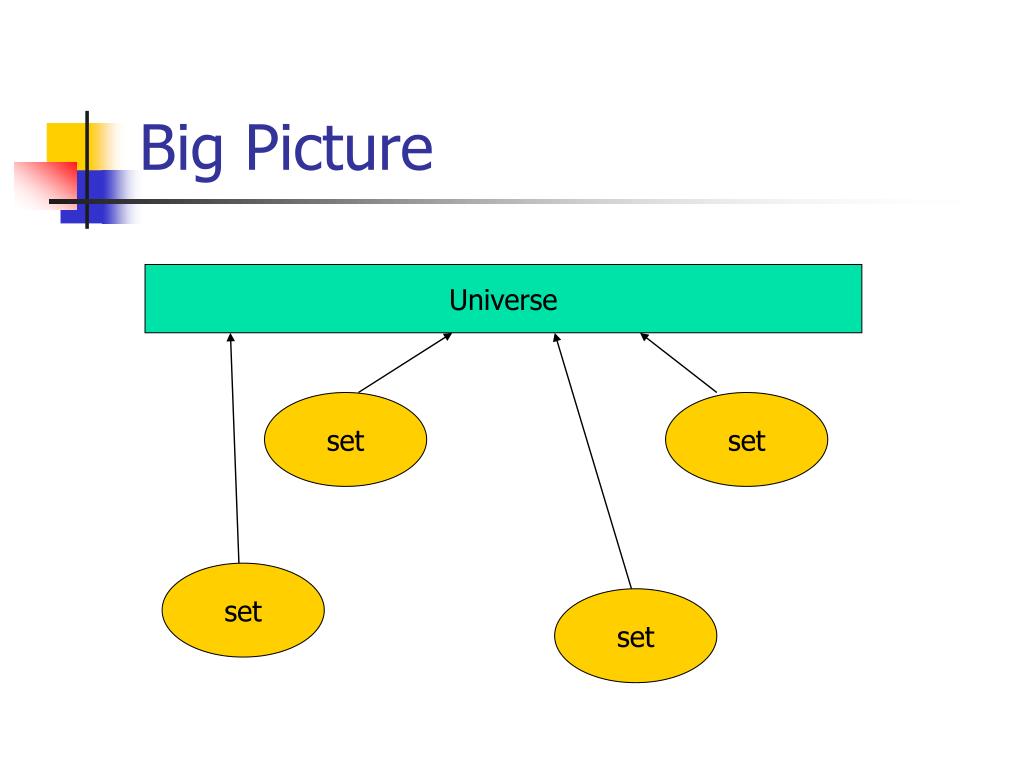 Big Picture

Universe

set

set

set

set